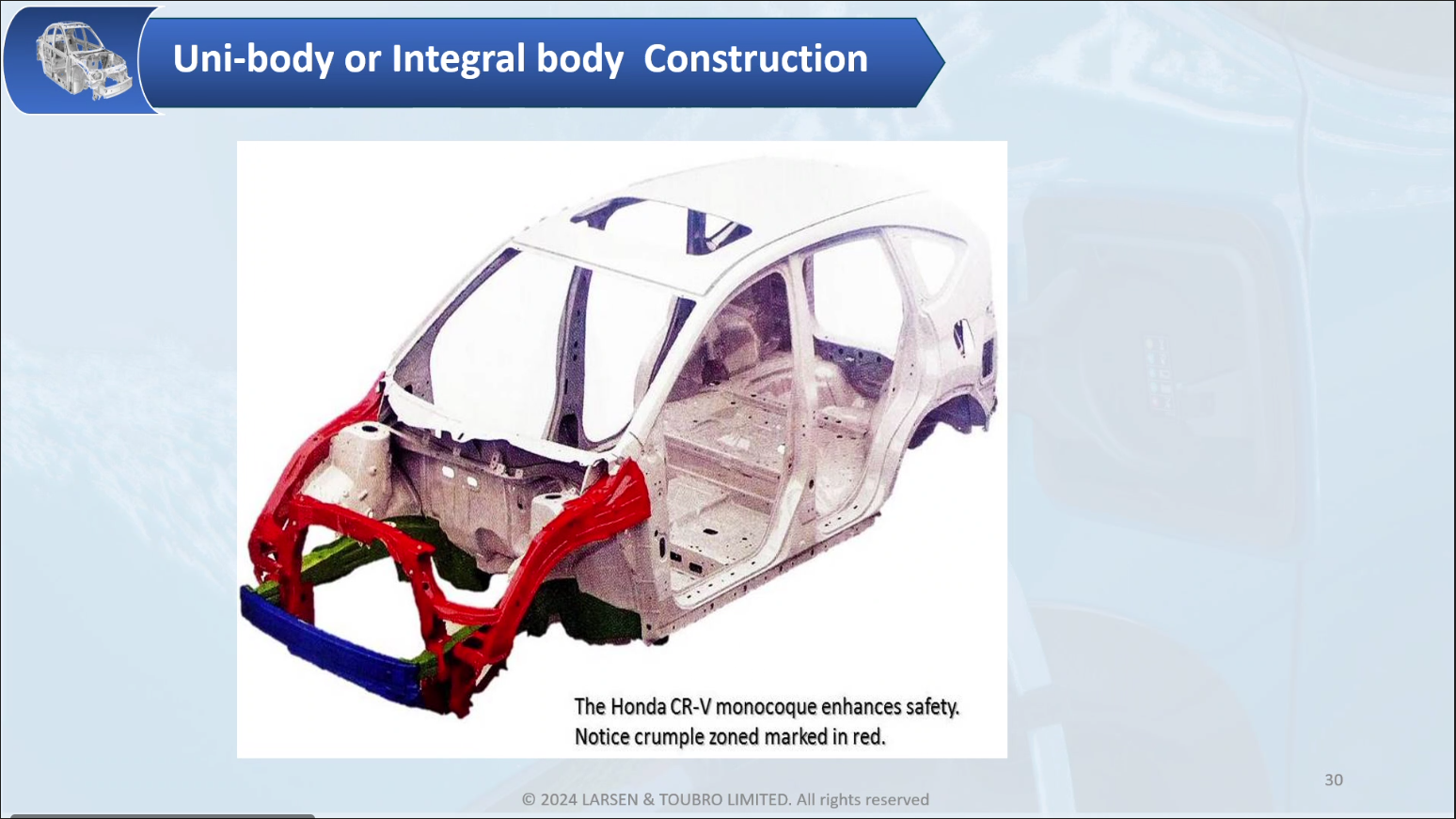 Uni-body or Integral body Construction

The Honda CR-V monocoque enhances safety.
Notice crumple zoned marked in red.

30

© 2024 LARSEN & TOUBRO LIMITED. All rights reserved